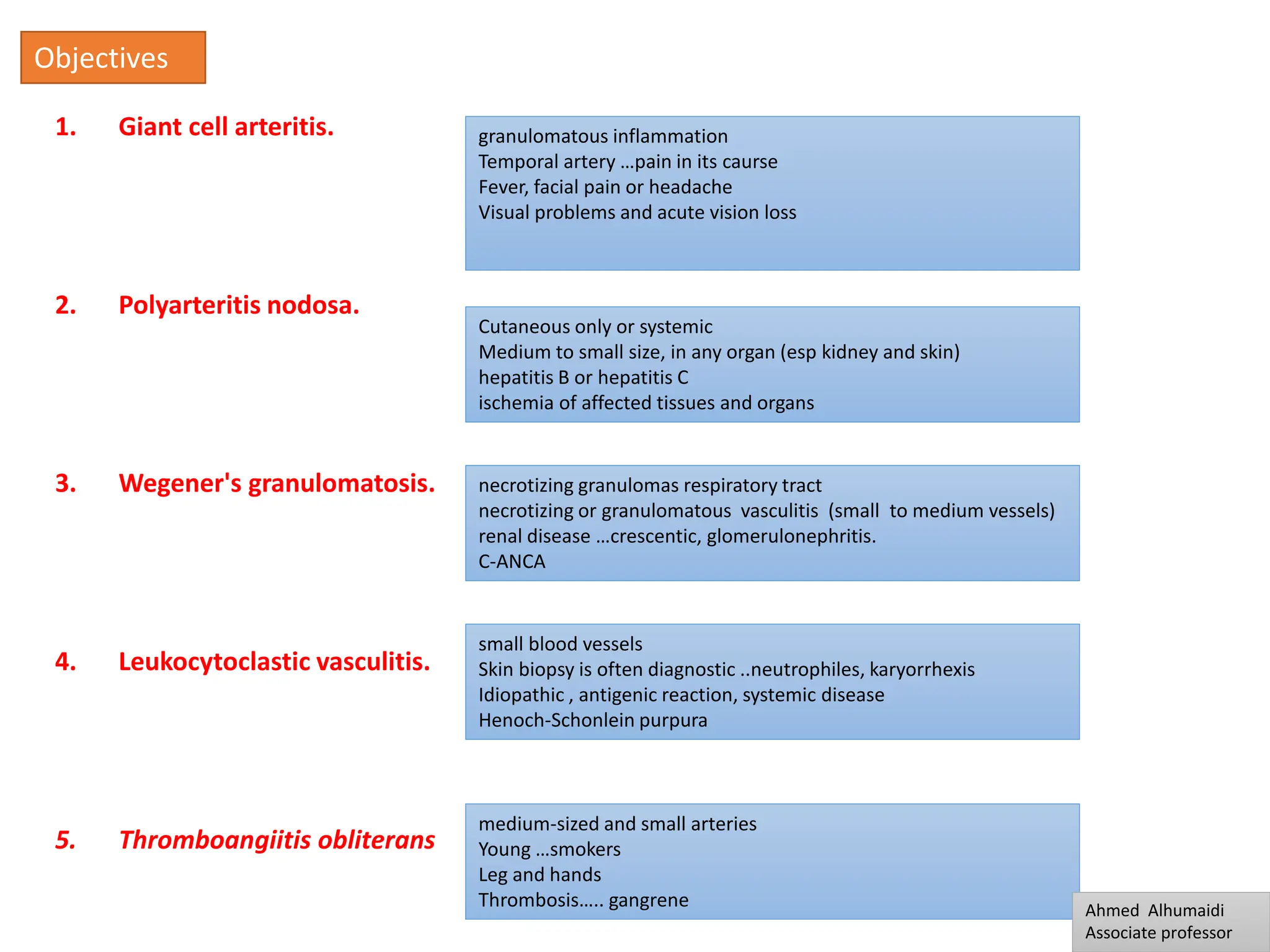 Objectives

1. Giant cell arteritis.

granulomatous inflammation
Temporal artery …pain in its caurse
Fever, facial pain or headache
Visual problems and acute vision loss

2. Polyarteritis nodosa.

Cutaneous only or systemic
Medium to small size, in any organ (esp kidney and skin)
hepatitis B or hepatitis C
ischemia of affected tissues and organs

3. Wegener's granulomatosis.

necrotizing granulomas respiratory tract
necrotizing or granulomatous vasculitis (small to medium vessels)
renal disease …crescentic, glomerulonephritis.
C-ANCA

4. Leukocytoclastic vasculitis.

small blood vessels
Skin biopsy is often diagnostic ..neutrophiles, karyorrhexis
Idiopathic , antigenic reaction, systemic disease
Henoch-Schonlein purpura

5. Thromboangiitis obliterans

medium-sized and small arteries
Young …smokers
Leg and hands
Thrombosis….. gangrene

Ahmed Alhumaidi
Associate professor